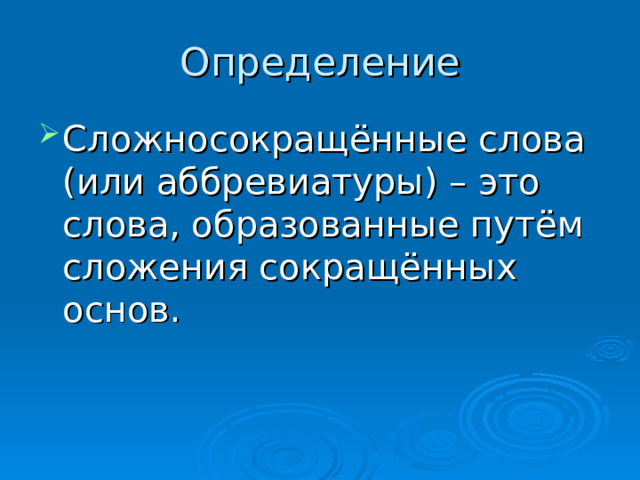 Определение

Сложносокращённые слова (или аббревиатуры) – это слова, образованные путём сложения сокращённых основ.